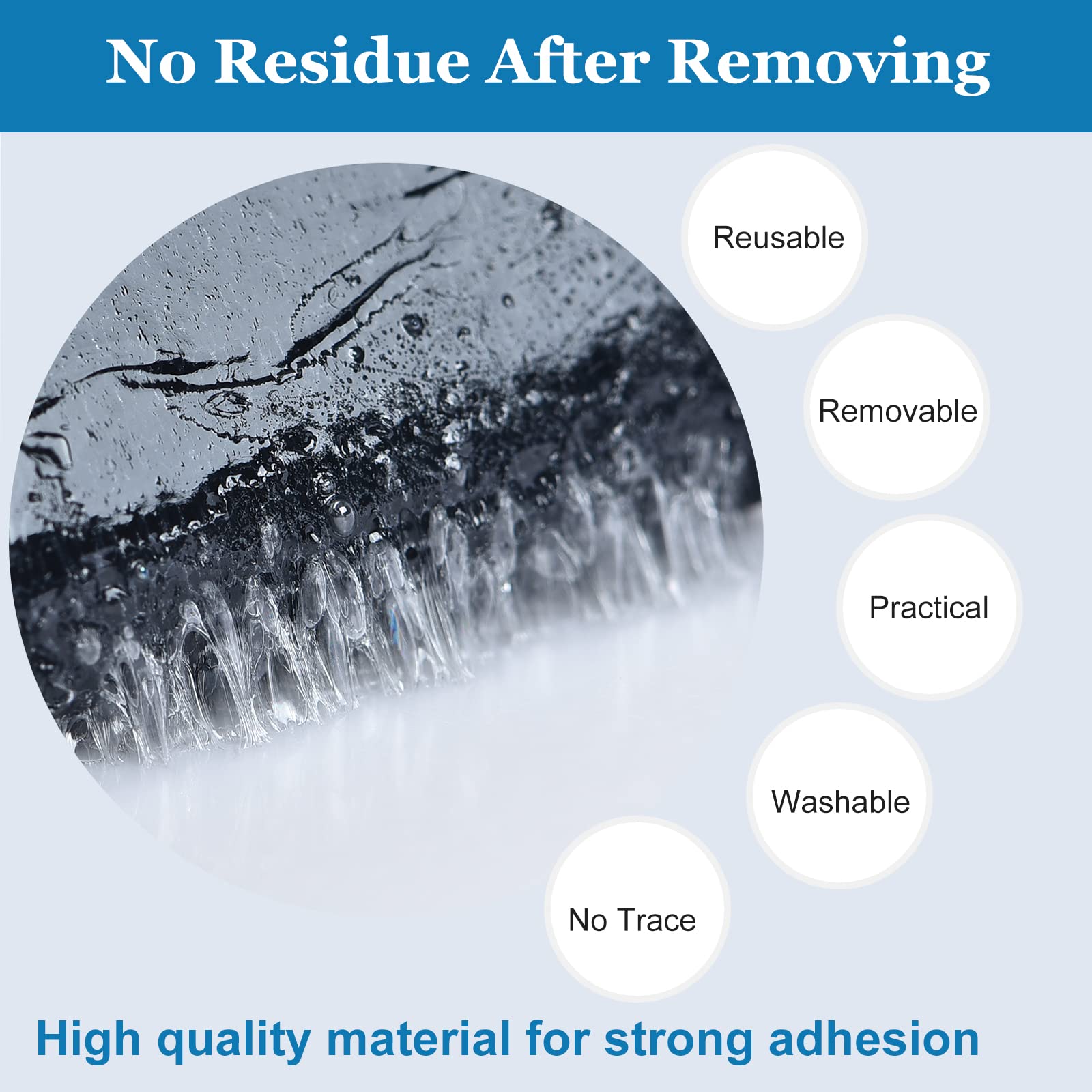 No Residue After Removing

Reusable

Removable

Practical

Washable

No Trace

High quality material for strong adhesion